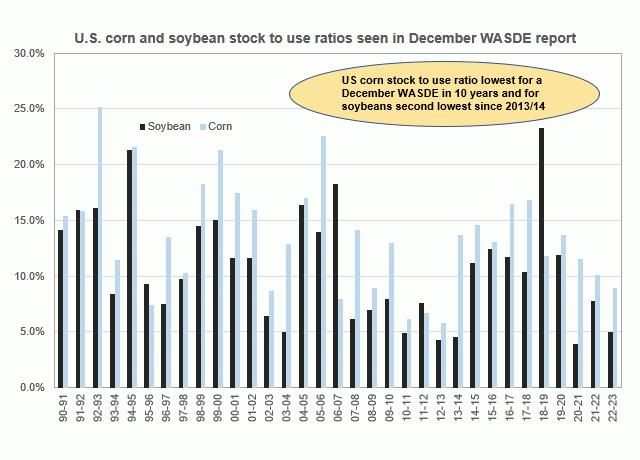 U.S. corn and soybean stock to use ratios seen in December WASDE report

US corn stock to use ratio lowest for a December WASDE in 10 years and for soybeans second lowest since 2013/14

Soybean Corn

30.0%
25.0%
20.0%
15.0%
10.0%
5.0%
0.0%

90-91
91-92
92-93
93-94
94-95
95-96
96-97
97-98
98-99
99-00
00-01
01-02
02-03
03-04
04-05
05-06
06-07
07-08
08-09
09-10
10-11
11-12
12-13
13-14
14-15
15-16
16-17
17-18
18-19
19-20
20-21
21-22
22-23